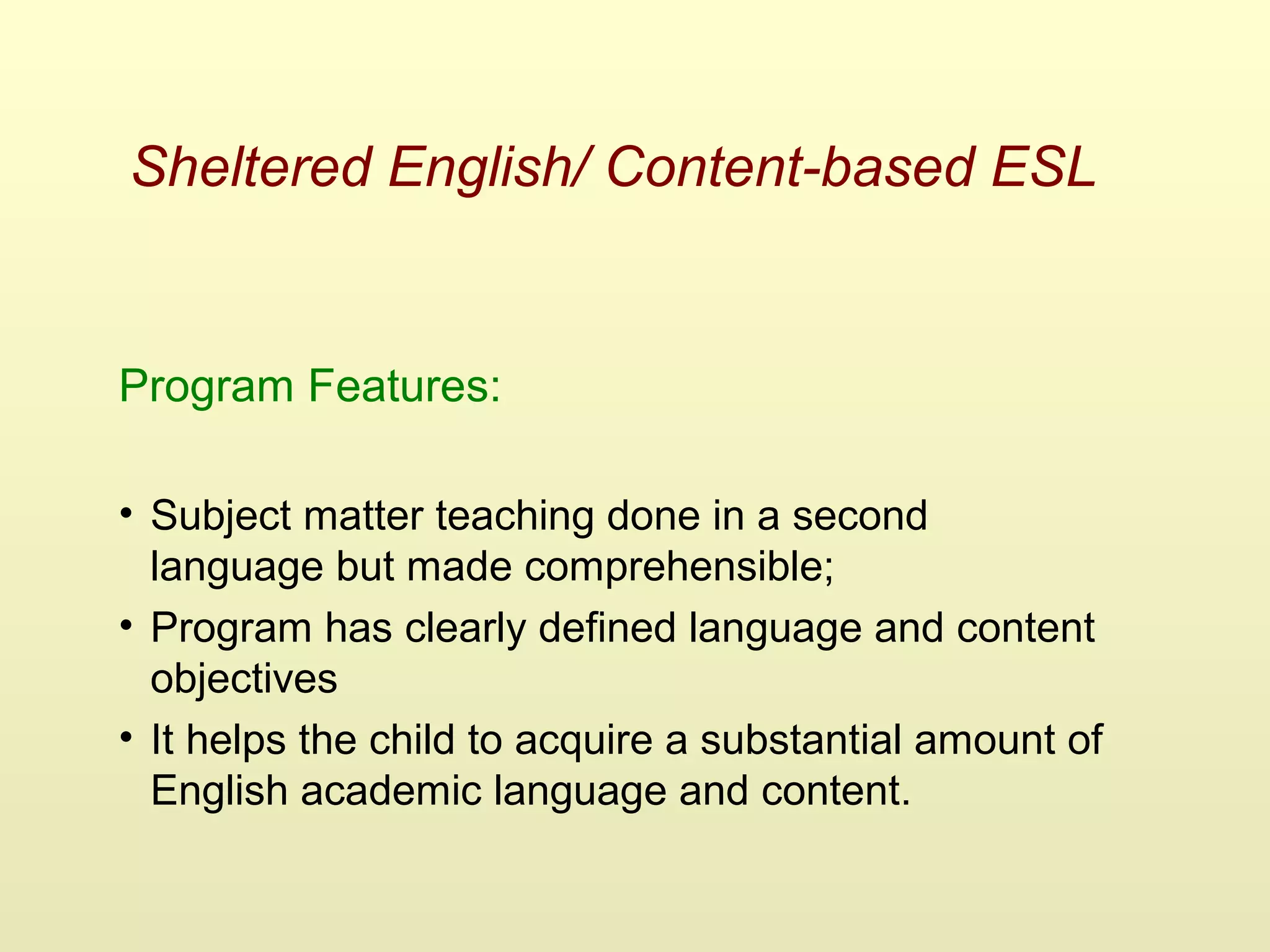 Sheltered English/ Content-based ESL

Program Features:

• Subject matter teaching done in a second language but made comprehensible;
• Program has clearly defined language and content objectives
• It helps the child to acquire a substantial amount of English academic language and content.